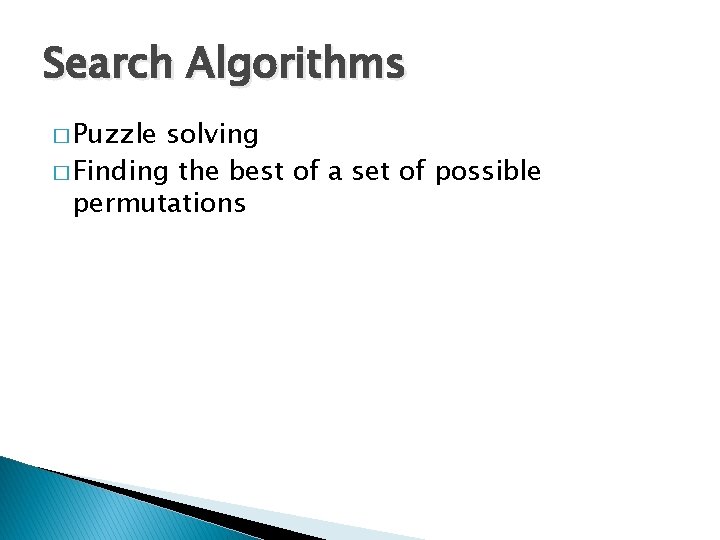 Search Algorithms

□ Puzzle solving
□ Finding the best of a set of possible permutations